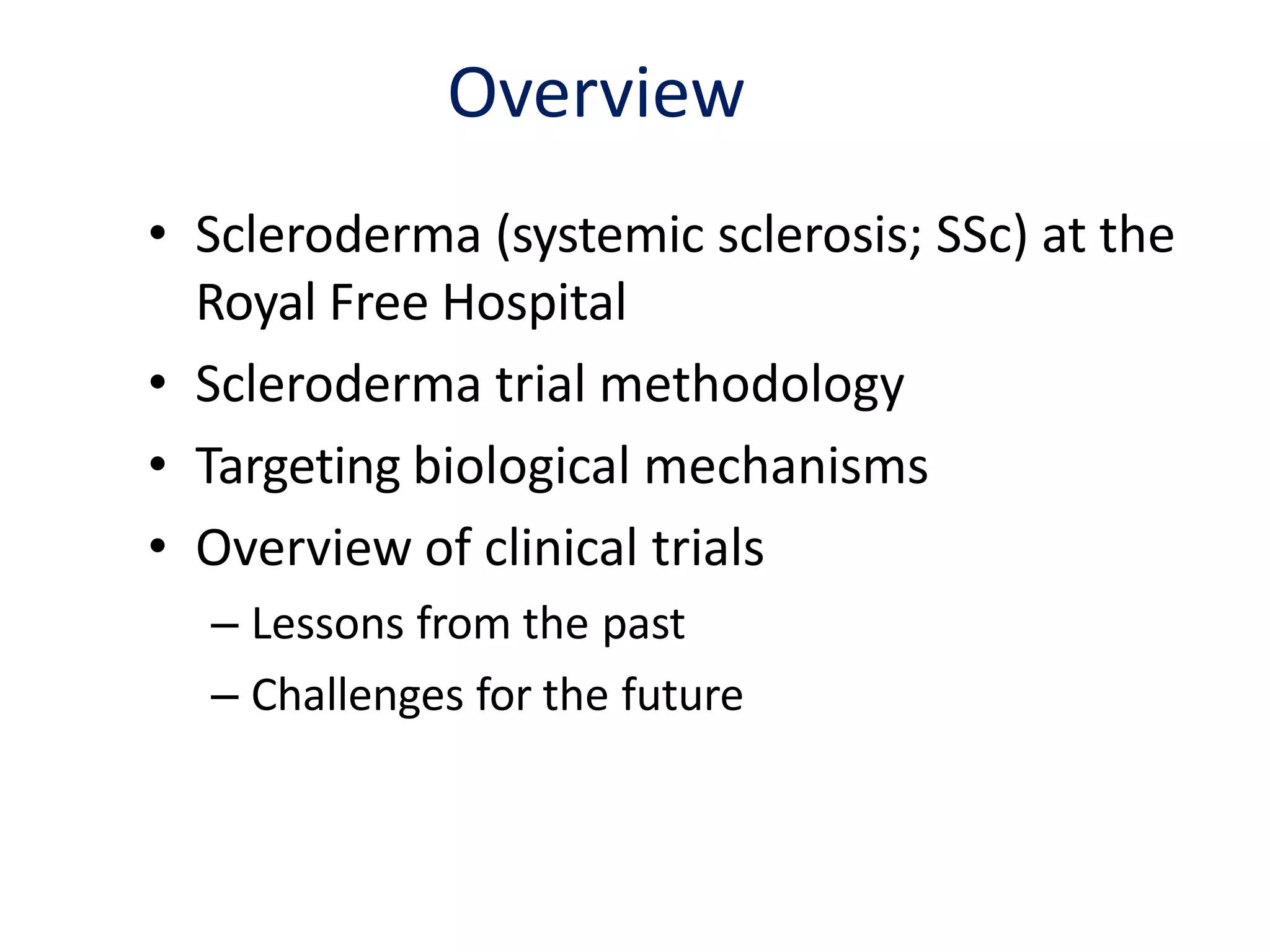 Overview

• Scleroderma (systemic sclerosis; SSc) at the Royal Free Hospital
• Scleroderma trial methodology
• Targeting biological mechanisms
• Overview of clinical trials
– Lessons from the past
– Challenges for the future